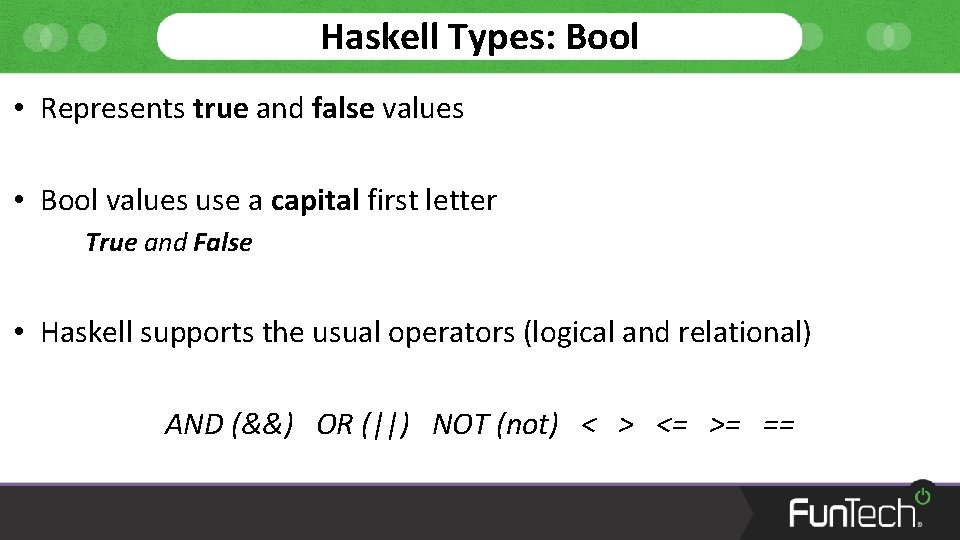 Haskell Types: Bool

• Represents true and false values

• Bool values use a capital first letter

True and False

• Haskell supports the usual operators (logical and relational)

AND (&&) OR (||) NOT (not) < > <= >= ==

FunTech